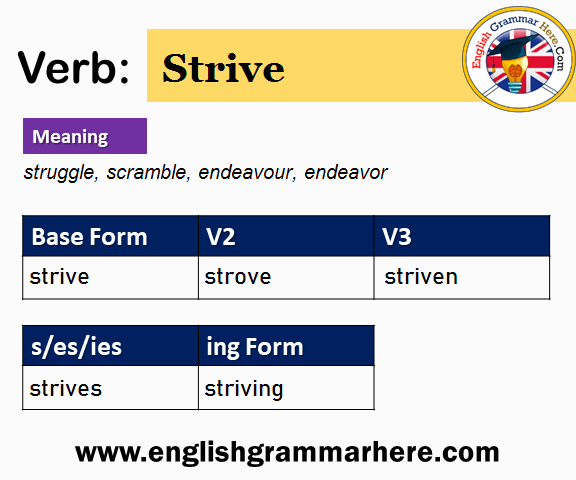 Verb: Strive

English Grammar Here.Com

Meaning

struggle, scramble, endeavour, endeavor

| Base Form | V2 | V3 |
|---|---|---|
| strive | strove | striven |

| s/es/ies | ing Form |
|---|---|
| strives | striving |

www.englishgrammarhere.com